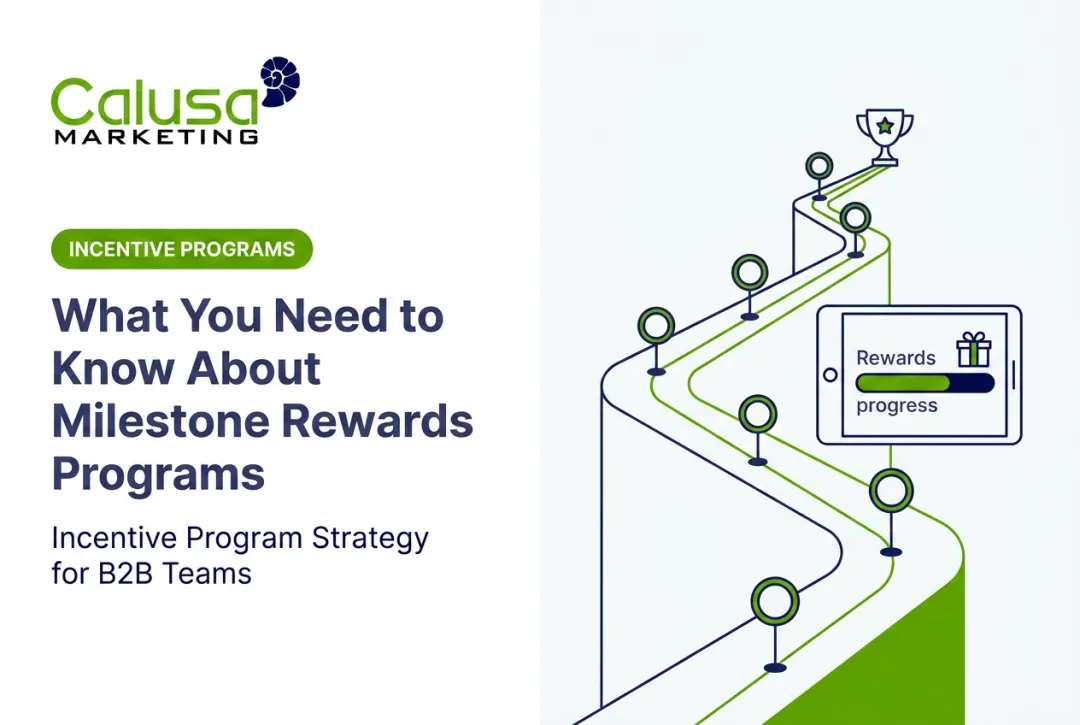 Calusa
MARKETING

INCENTIVE PROGRAMS

What You Need to Know About Milestone Rewards Programs

Incentive Program Strategy for B2B Teams

Rewards
progress